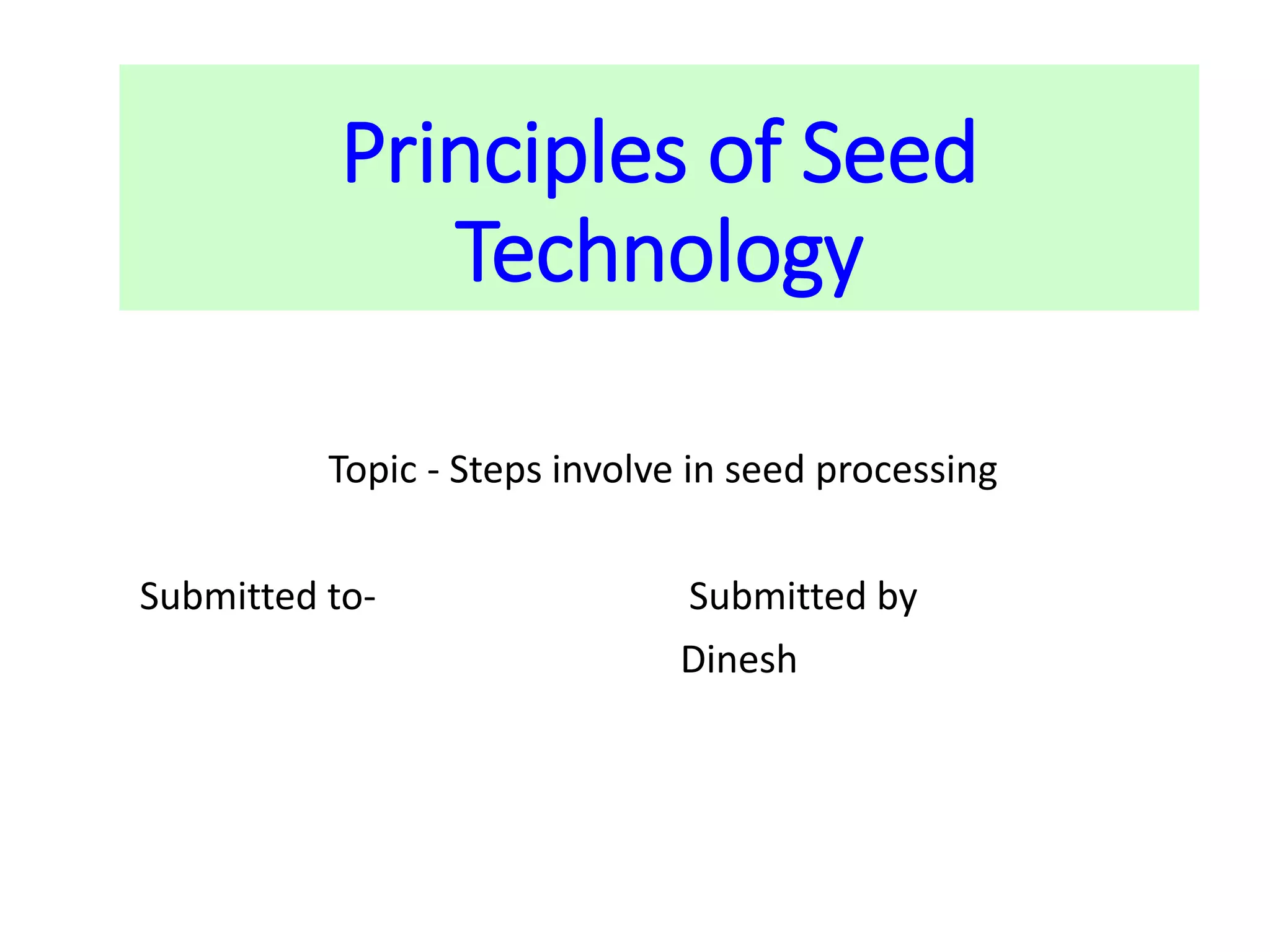 Principles of Seed Technology

Topic - Steps involve in seed processing

Submitted to-

Submitted by

Dinesh